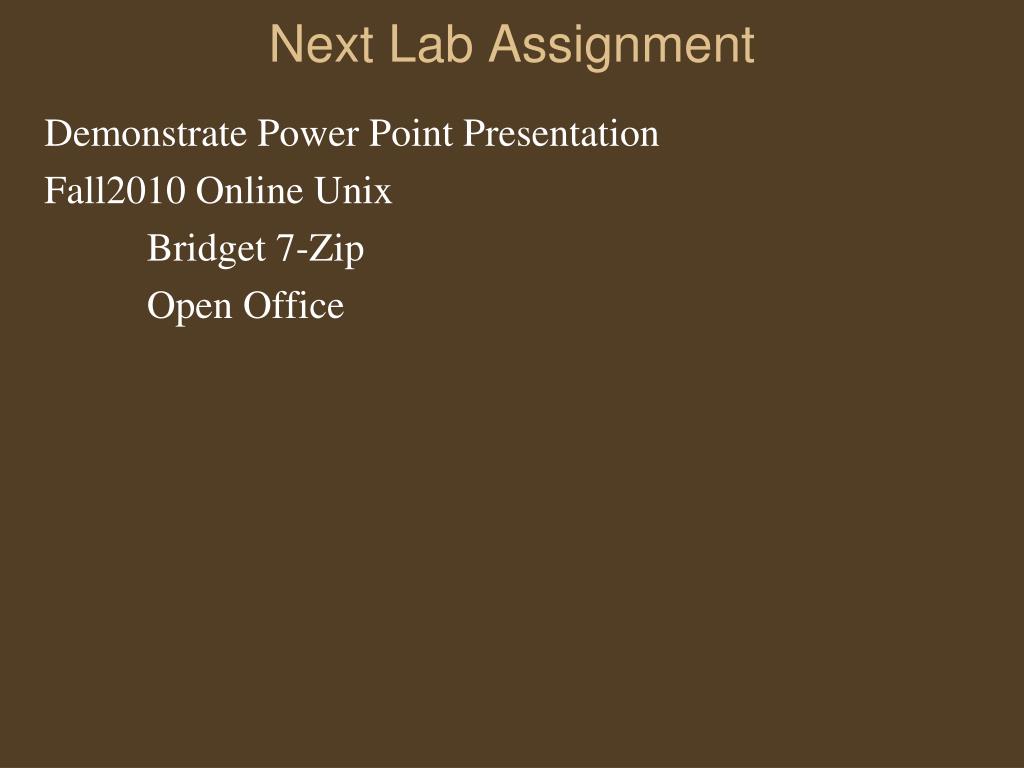 Next Lab Assignment

Demonstrate Power Point Presentation

Fall2010 Online Unix

Bridget 7-Zip

Open Office